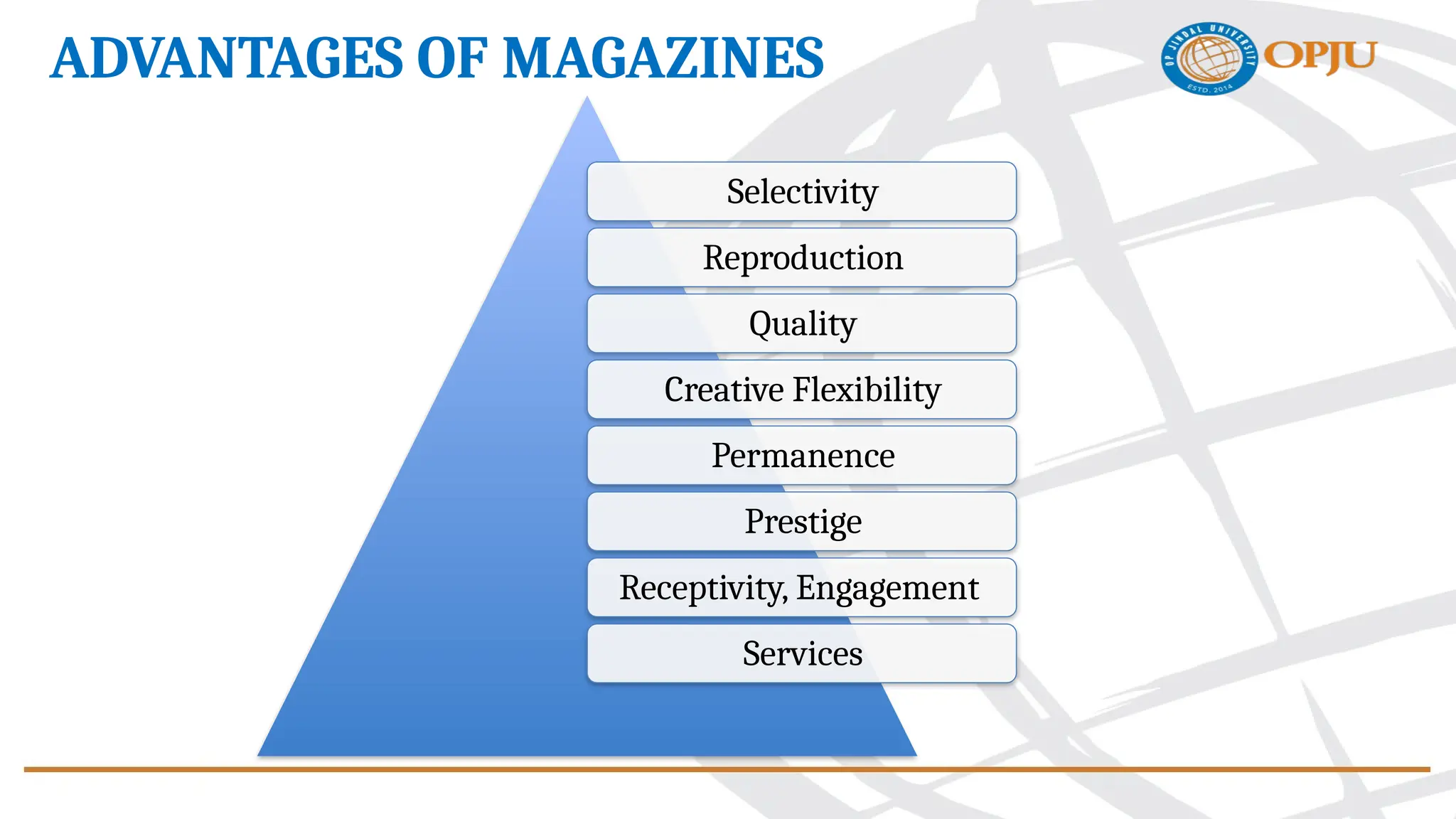 ADVANTAGES OF MAGAZINES

OP JINDAL UNIVERSITY
ESTD. 2014
OPJU

Selectivity

Reproduction

Quality

Creative Flexibility

Permanence

Prestige

Receptivity, Engagement

Services